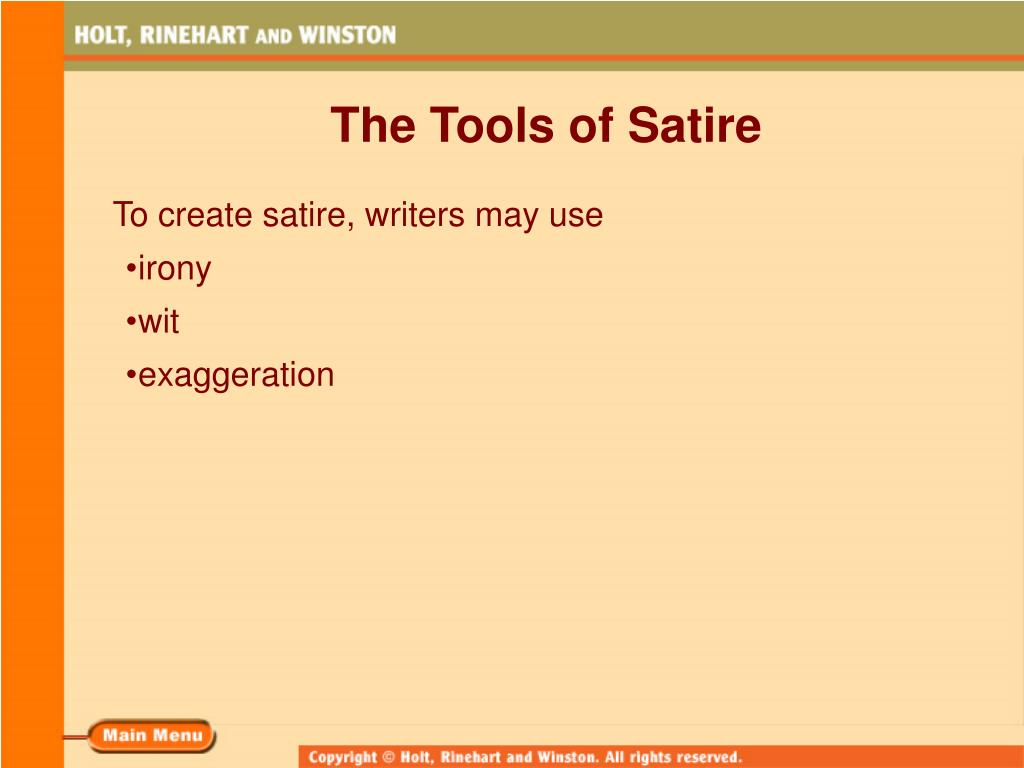 HOLT, RINEHART AND WINSTON

The Tools of Satire

To create satire, writers may use
•irony
•wit
•exaggeration

Main Menu

Copyright © Holt, Rinehart and Winston. All rights reserved.